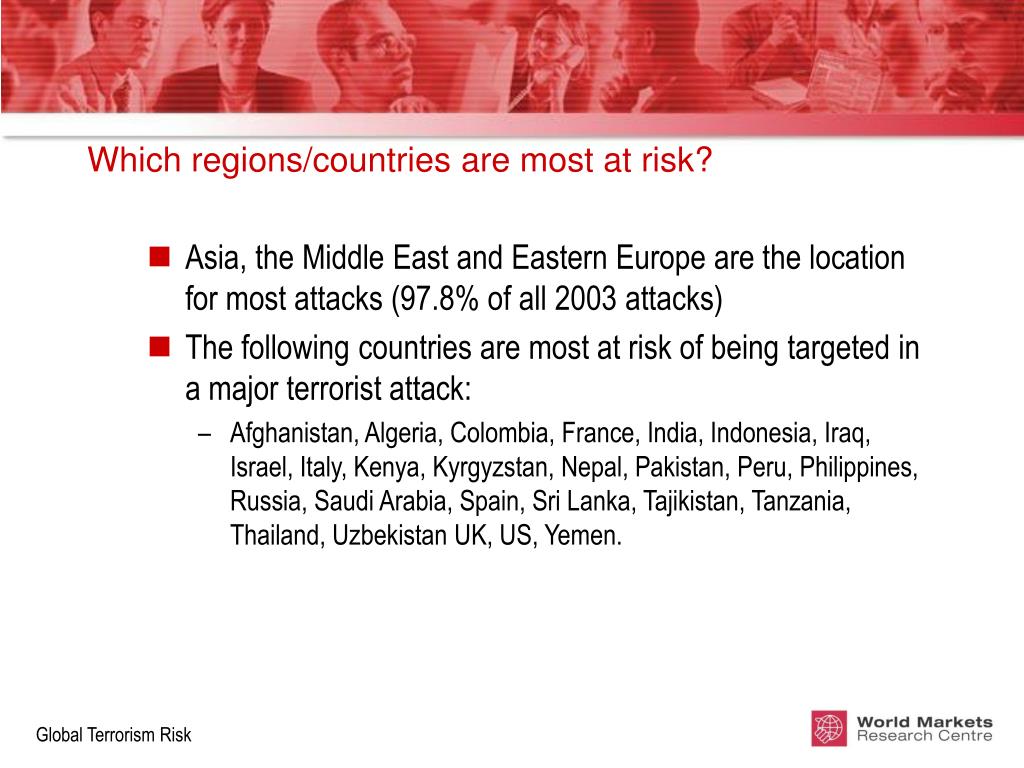 Which regions/countries are most at risk?

Asia, the Middle East and Eastern Europe are the location for most attacks (97.8% of all 2003 attacks)

The following countries are most at risk of being targeted in a major terrorist attack:

– Afghanistan, Algeria, Colombia, France, India, Indonesia, Iraq, Israel, Italy, Kenya, Kyrgyzstan, Nepal, Pakistan, Peru, Philippines, Russia, Saudi Arabia, Spain, Sri Lanka, Tajikistan, Tanzania, Thailand, Uzbekistan UK, US, Yemen.

Global Terrorism Risk

World Markets Research Centre